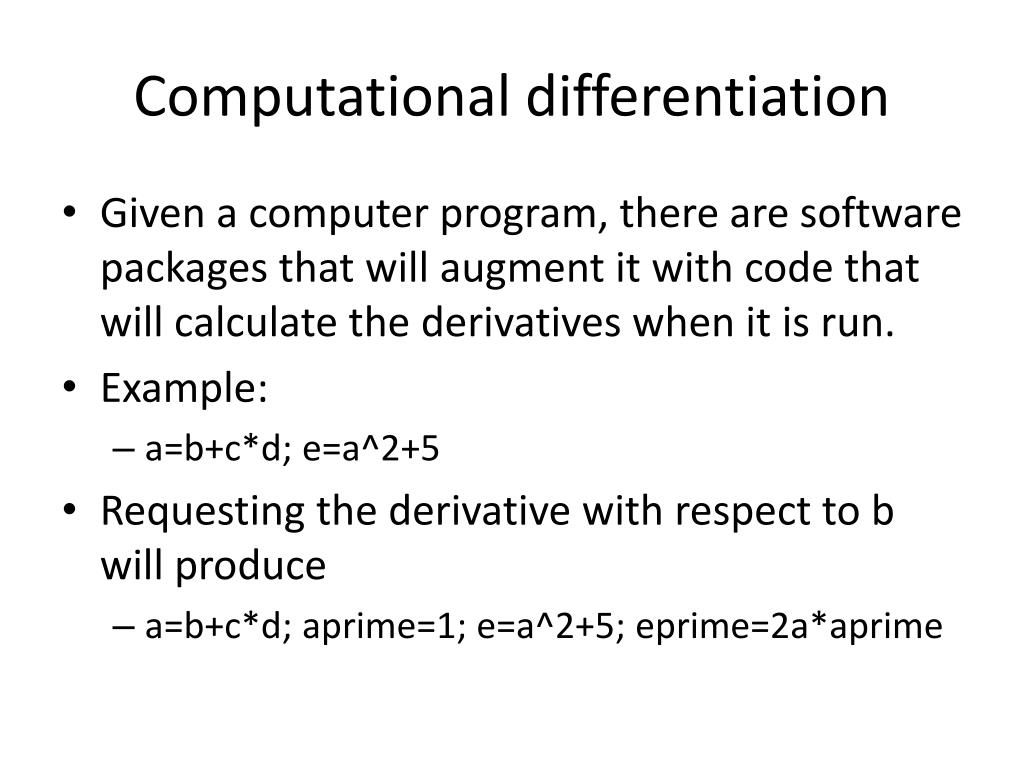 Computational differentiation

• Given a computer program, there are software packages that will augment it with code that will calculate the derivatives when it is run.
• Example:
– a=b+c*d; e=a^2+5
• Requesting the derivative with respect to b will produce
– a=b+c*d; aprime=1; e=a^2+5; eprime=2a*aprime